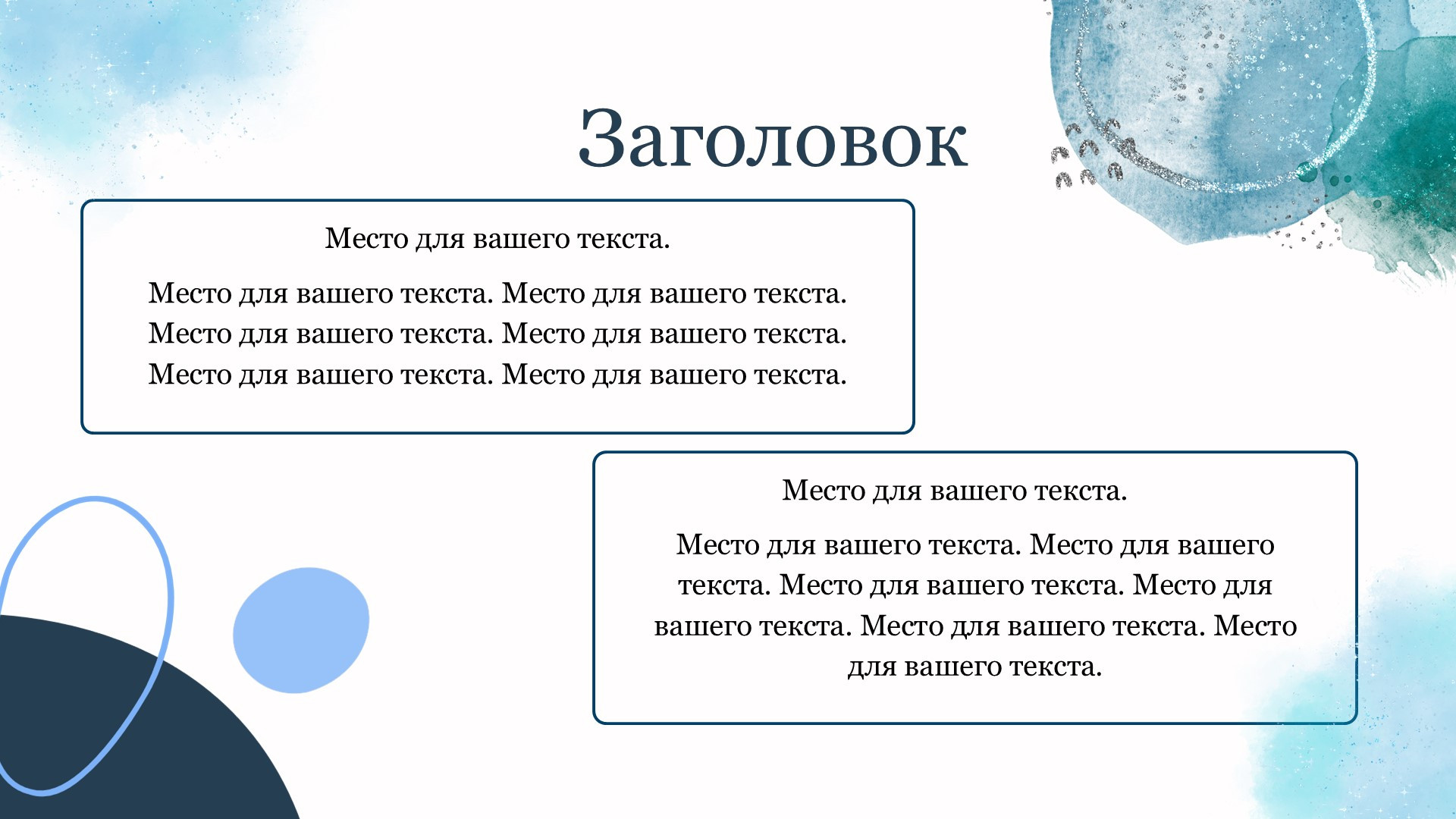 Заголовок

Место для вашего текста.

Место для вашего текста. Место для вашего текста. Место для вашего текста. Место для вашего текста. Место для вашего текста. Место для вашего текста.

Место для вашего текста.

Место для вашего текста. Место для вашего текста. Место для вашего текста. Место для вашего текста. Место для вашего текста. Место для вашего текста.